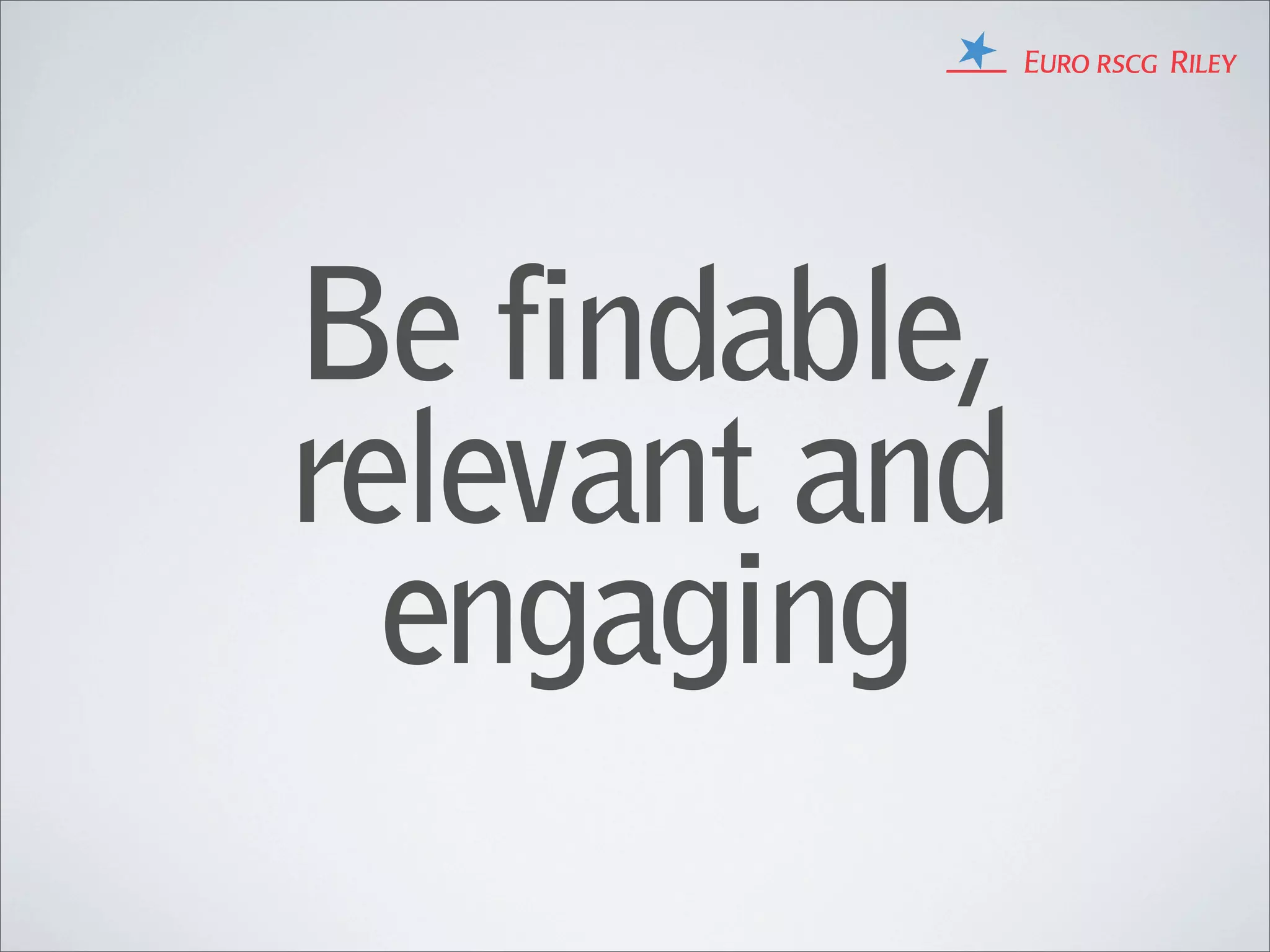 EURO RSCG RILEY

Be findable, relevant and engaging